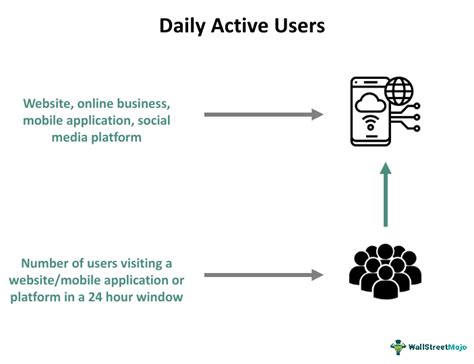 Daily Active Users

Website, online business, mobile application, social media platform

Number of users visiting a website/mobile application or platform in a 24 hour window

WallStreetMojo